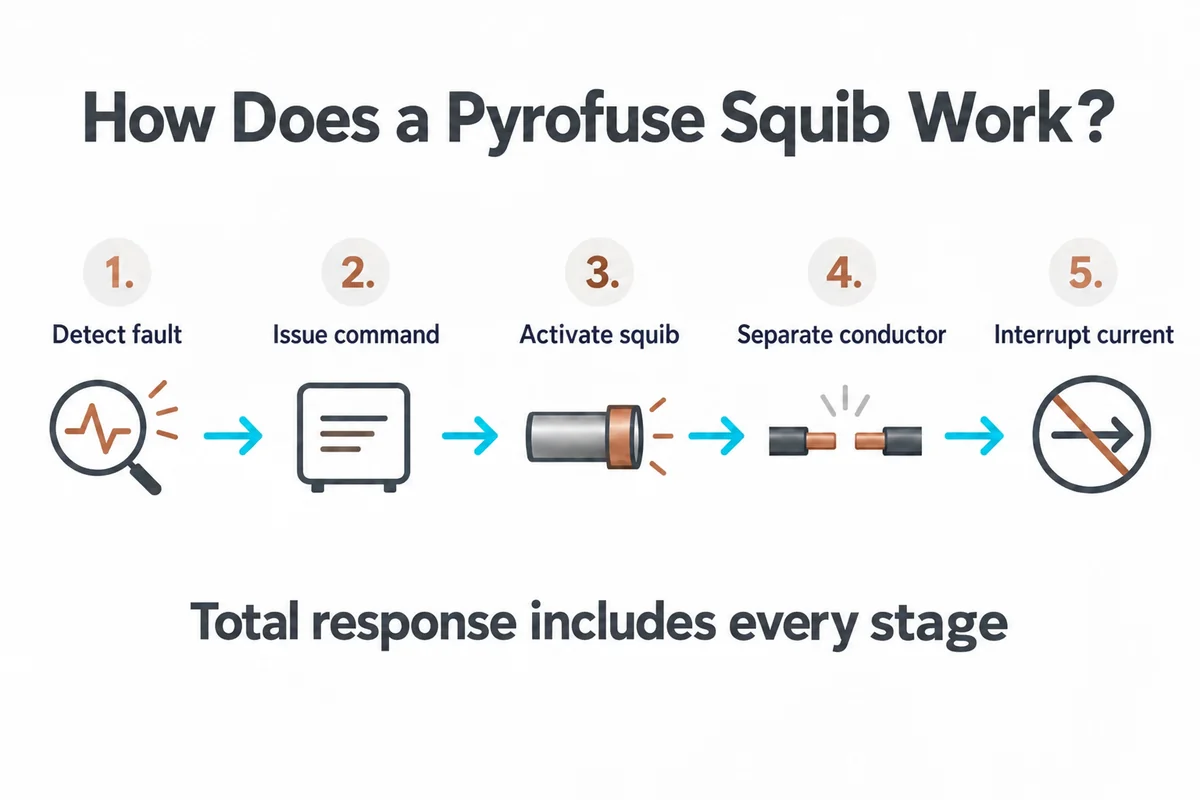 How Does a Pyrofuse Squib Work?

1.
Detect fault

2.
Issue command

3.
Activate squib

4.
Separate conductor

5.
Interrupt current

Total response includes every stage